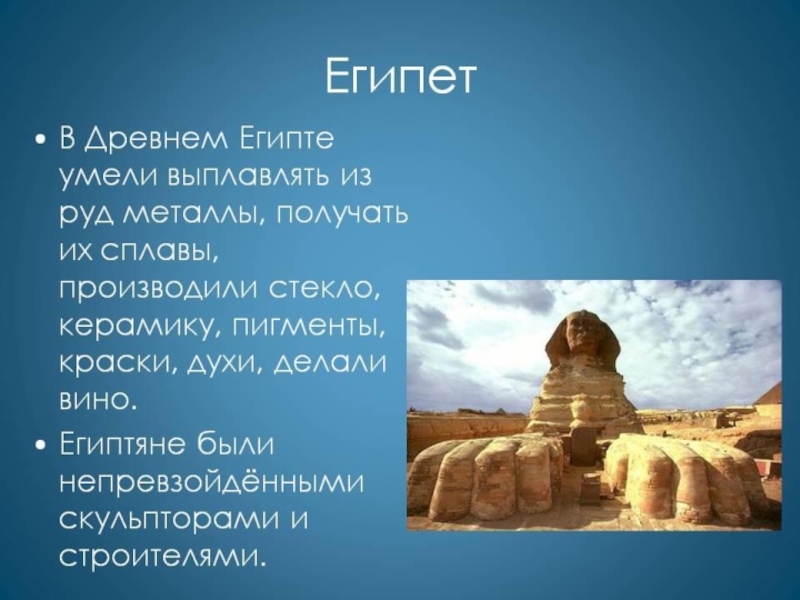 Египет

• В Древнем Египте умели выплавлять из руд металлы, получать их сплавы, производили стекло, керамику, пигменты, краски, духи, делали вино.

• Египтяне были непревзойдёнными скульпторами и строителями.